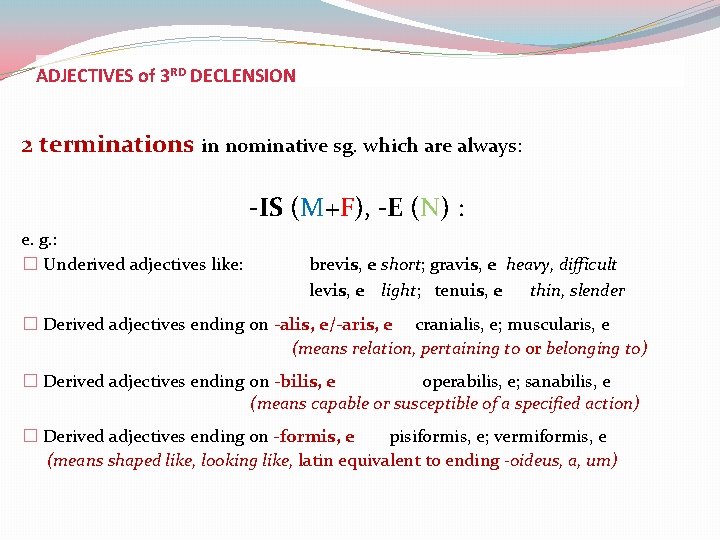 ADJECTIVES of 3$^{RD}$ DECLENSION

2 terminations in nominative sg. which are always:

-IS (M+F), -E (N) :

e. g.:

☐ Underived adjectives like: brevis, e short; gravis, e heavy, difficult
levis, e light; tenuis, e thin, slender

☐ Derived adjectives ending on -alis, e/-aris, e cranialis, e; muscularis, e
(means relation, pertaining to or belonging to)

☐ Derived adjectives ending on -bilis, e operabilis, e; sanabilis, e
(means capable or susceptible of a specified action)

☐ Derived adjectives ending on -formis, e pisiformis, e; vermiformis, e
(means shaped like, looking like, latin equivalent to ending -oideus, a, um)